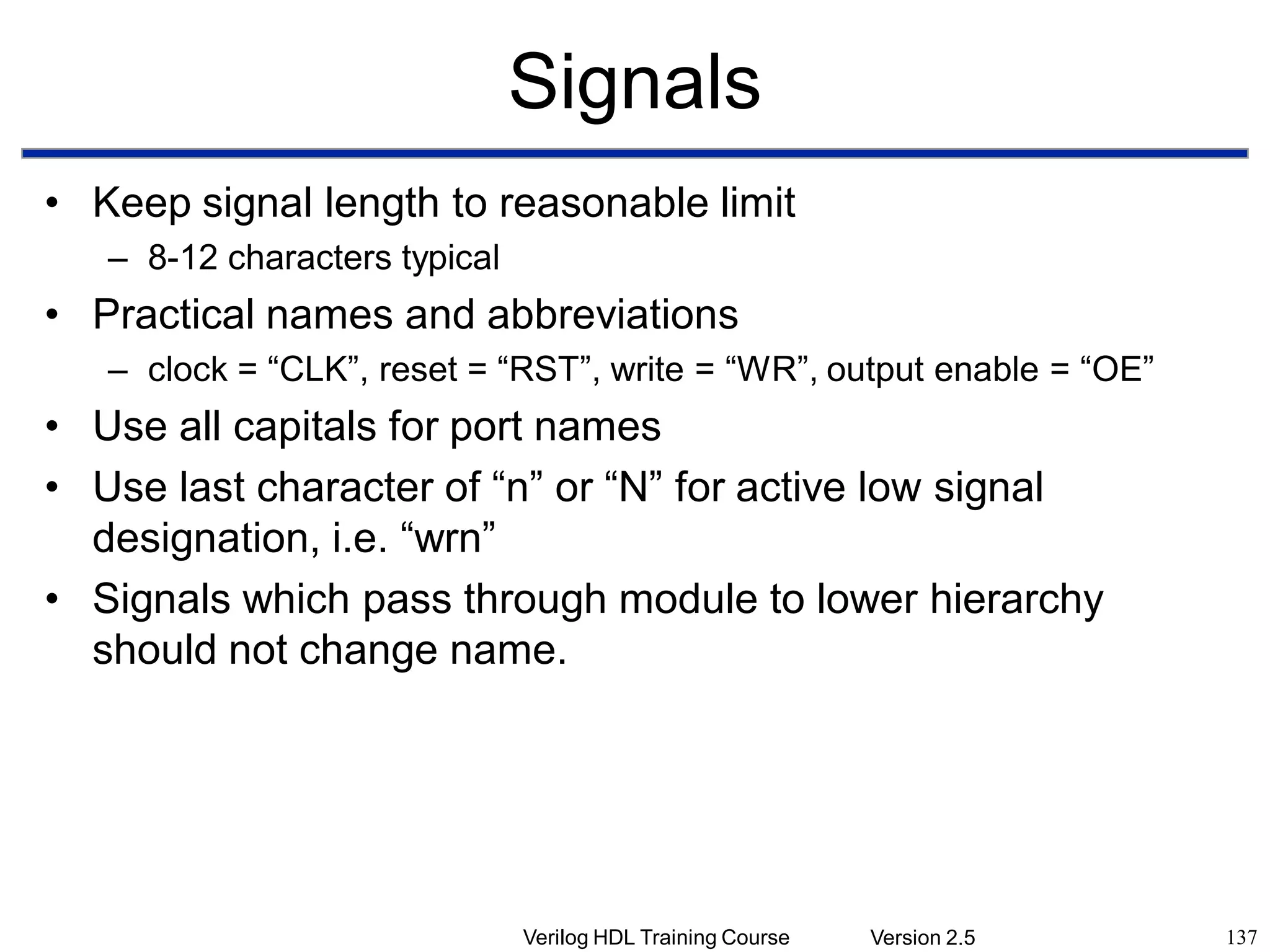 Signals

• Keep signal length to reasonable limit
  – 8-12 characters typical
• Practical names and abbreviations
  – clock = “CLK”, reset = “RST”, write = “WR”, output enable = “OE”
• Use all capitals for port names
• Use last character of “n” or “N” for active low signal designation, i.e. “wrn”
• Signals which pass through module to lower hierarchy should not change name.

Verilog HDL Training Course Version 2.5 137